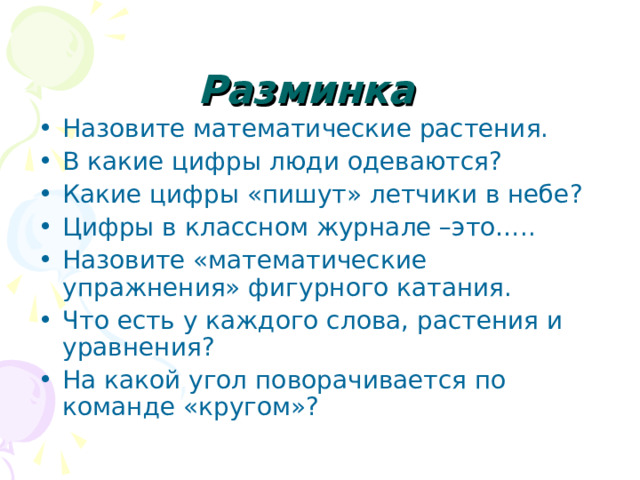 Разминка

• Назовите математические растения.
• В какие цифры люди одеваются?
• Какие цифры «пишут» летчики в небе?
• Цифры в классном журнале –это.....
• Назовите «математические упражнения» фигурного катания.
• Что есть у каждого слова, растения и уравнения?
• На какой угол поворачивается по команде «кругом»?